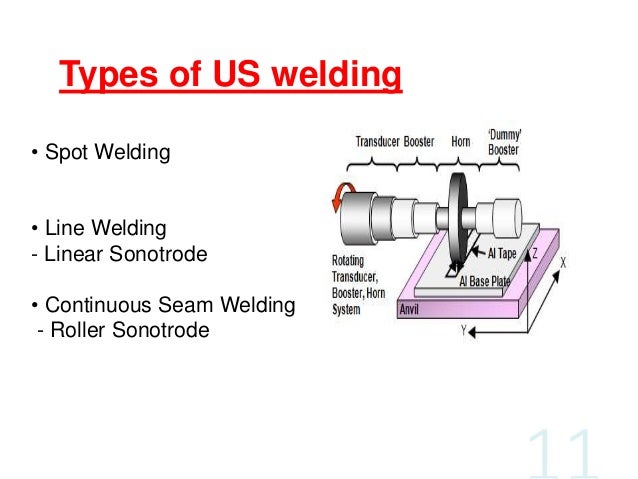 Types of US welding

• Spot Welding

• Line Welding
- Linear Sonotrode

• Continuous Seam Welding
- Roller Sonotrode

Transducer Booster Horn 'Dummy' Booster

Rotating Transducer, Booster, Horn System

Al Tape

Al Base Plate

Anvil

Z

X

Y

11